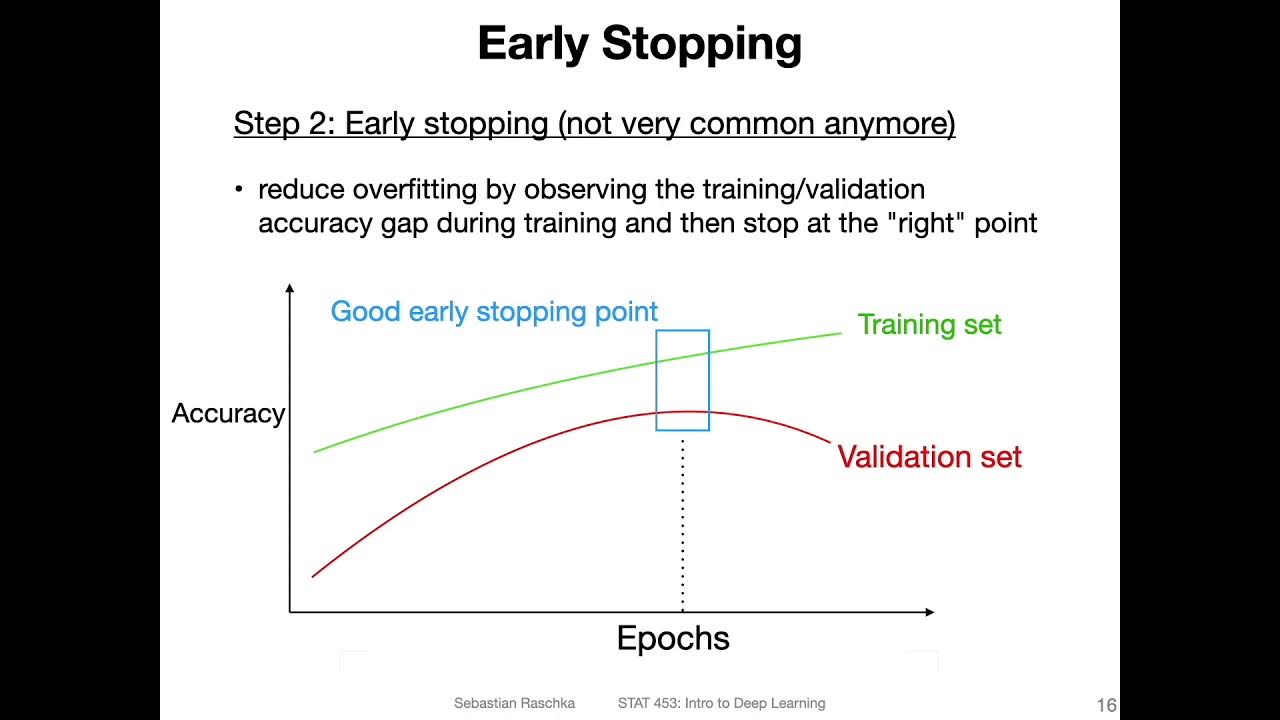 Early Stopping

Step 2: Early stopping (not very common anymore)

• reduce overfitting by observing the training/validation accuracy gap during training and then stop at the "right" point

Good early stopping point

Training set

Accuracy

Validation set

Epochs

Sebastian Raschka STAT 453: Intro to Deep Learning

16